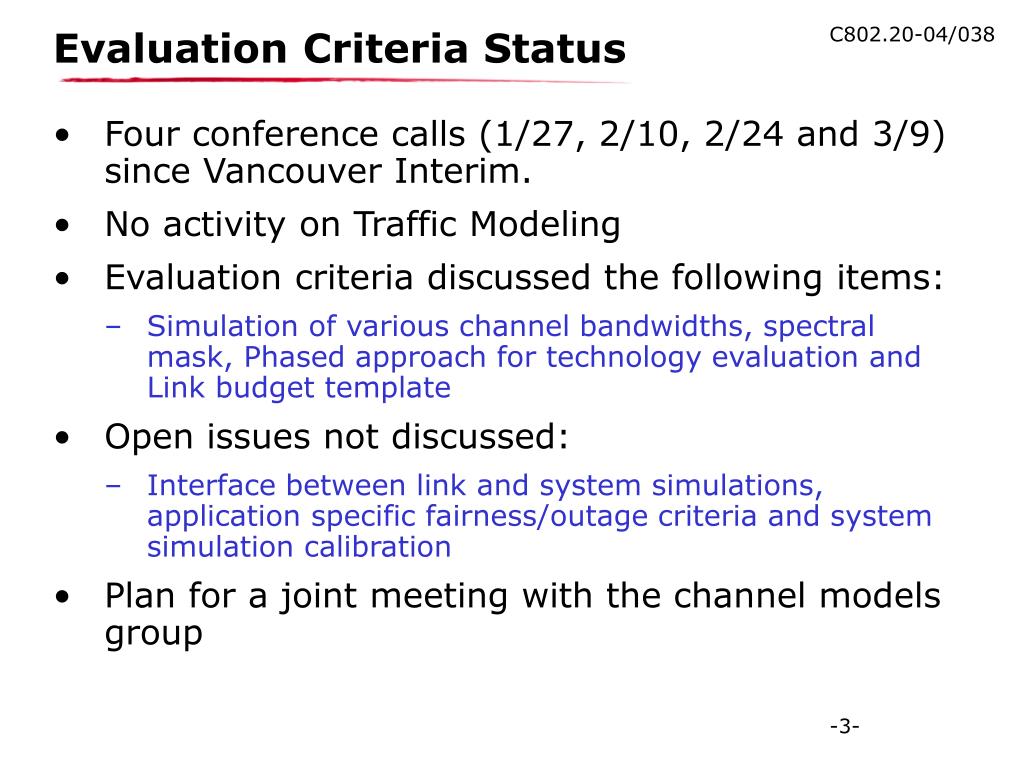 Evaluation Criteria Status

C802.20-04/038

• Four conference calls (1/27, 2/10, 2/24 and 3/9) since Vancouver Interim.

• No activity on Traffic Modeling

• Evaluation criteria discussed the following items:

– Simulation of various channel bandwidths, spectral mask, Phased approach for technology evaluation and Link budget template

• Open issues not discussed:

– Interface between link and system simulations, application specific fairness/outage criteria and system simulation calibration

• Plan for a joint meeting with the channel models group

-3-